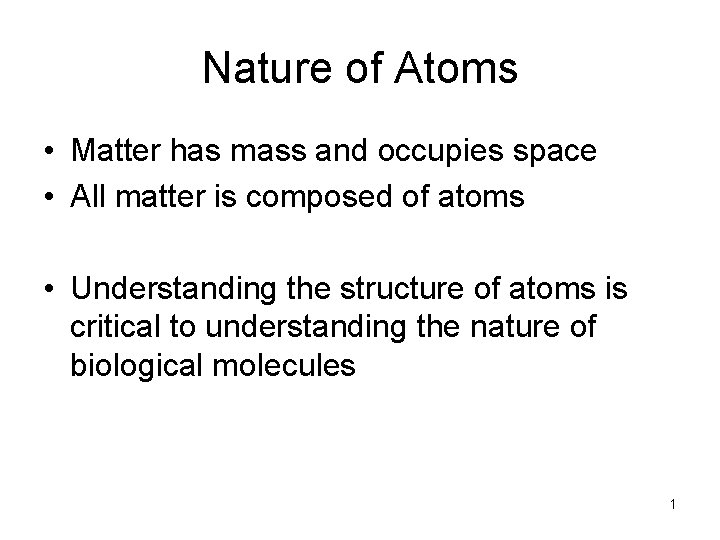 Nature of Atoms

• Matter has mass and occupies space
• All matter is composed of atoms

• Understanding the structure of atoms is critical to understanding the nature of biological molecules

1